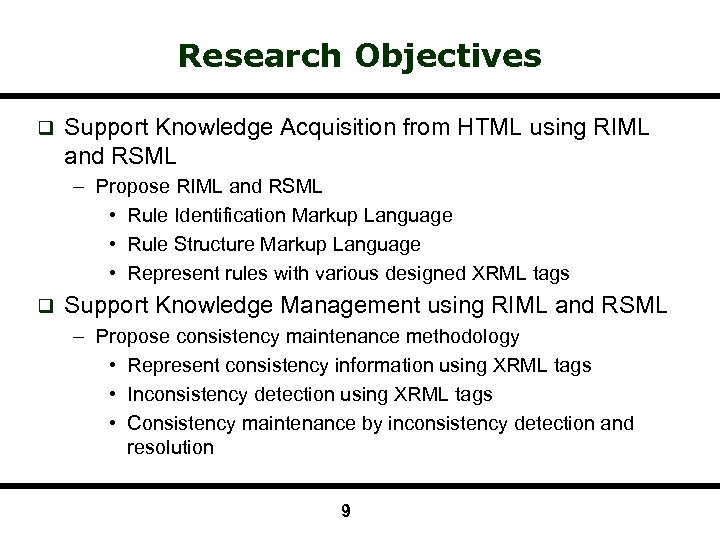 Research Objectives

❑ Support Knowledge Acquisition from HTML using RIML and RSML
– Propose RIML and RSML
• Rule Identification Markup Language
• Rule Structure Markup Language
• Represent rules with various designed XRML tags

❑ Support Knowledge Management using RIML and RSML
– Propose consistency maintenance methodology
• Represent consistency information using XRML tags
• Inconsistency detection using XRML tags
• Consistency maintenance by inconsistency detection and resolution

9